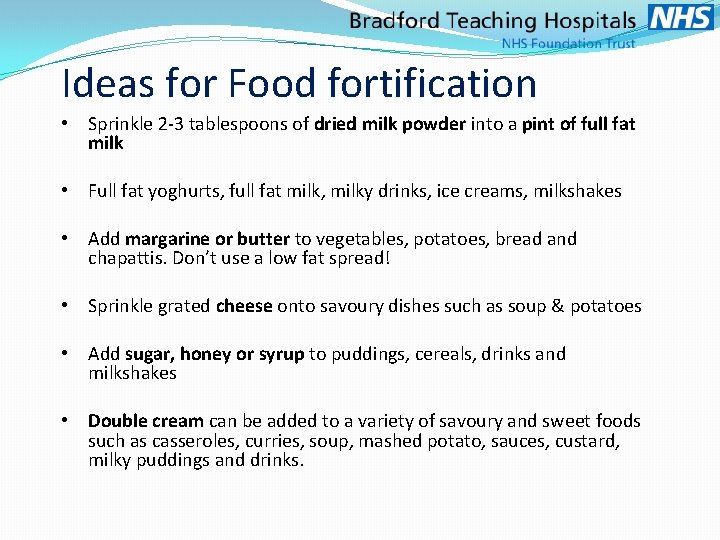 Bradford Teaching Hospitals NHS
NHS Foundation Trust

Ideas for Food fortification

• Sprinkle 2-3 tablespoons of dried milk powder into a pint of full fat milk

• Full fat yoghurts, full fat milk, milky drinks, ice creams, milkshakes

• Add margarine or butter to vegetables, potatoes, bread and chapattis. Don't use a low fat spread!

• Sprinkle grated cheese onto savoury dishes such as soup & potatoes

• Add sugar, honey or syrup to puddings, cereals, drinks and milkshakes

• Double cream can be added to a variety of savoury and sweet foods such as casseroles, curries, soup, mashed potato, sauces, custard, milky puddings and drinks.